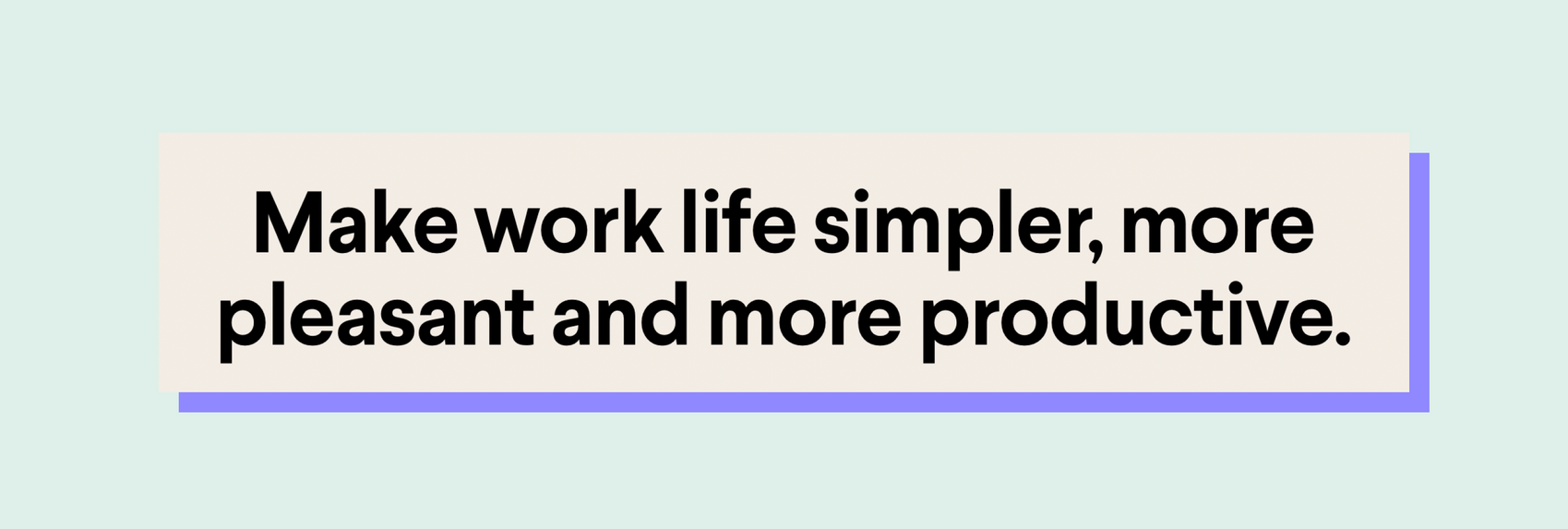 Make work life simpler, more pleasant and more productive.